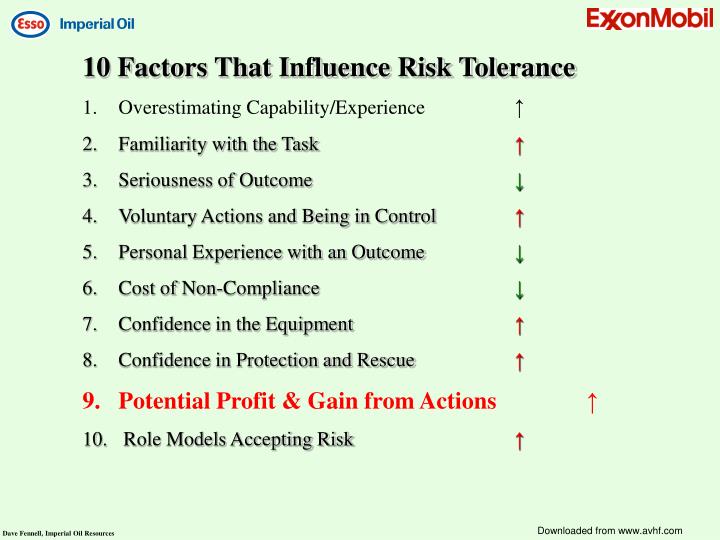 Esso Imperial Oil

ExxonMobil

10 Factors That Influence Risk Tolerance

1. Overestimating Capability/Experience ↑
2. Familiarity with the Task ↑
3. Seriousness of Outcome ↓
4. Voluntary Actions and Being in Control ↑
5. Personal Experience with an Outcome ↓
6. Cost of Non-Compliance ↓
7. Confidence in the Equipment ↑
8. Confidence in Protection and Rescue ↑
9. Potential Profit & Gain from Actions ↑
10. Role Models Accepting Risk ↑

Dave Fennell, Imperial Oil Resources

Downloaded from www.avhf.com